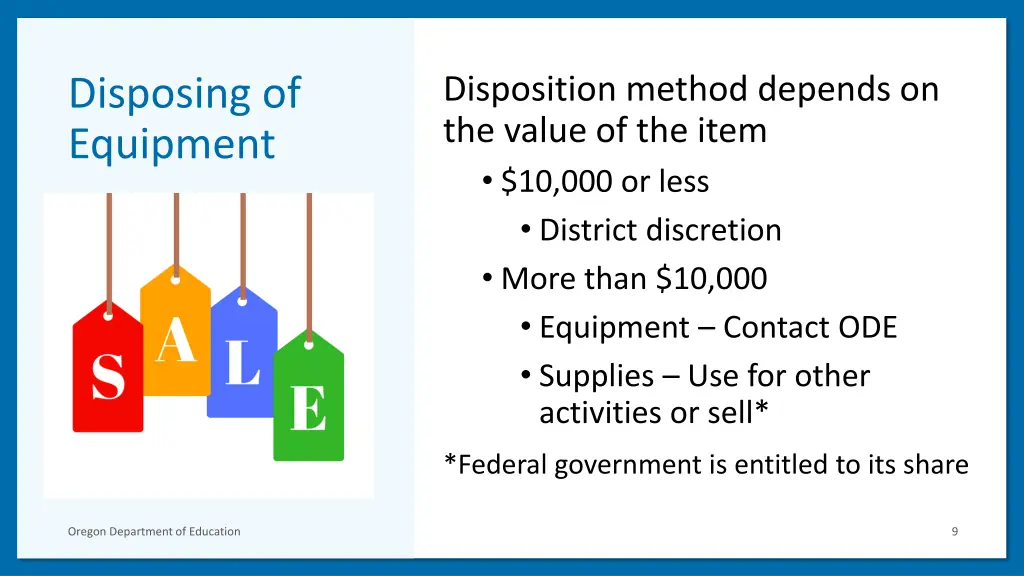 Disposing of Equipment

S A L E

Disposition method depends on the value of the item
• \$10,000 or less
  • District discretion
• More than \$10,000
  • Equipment – Contact ODE
  • Supplies – Use for other activities or sell*

*Federal government is entitled to its share

Oregon Department of Education

9